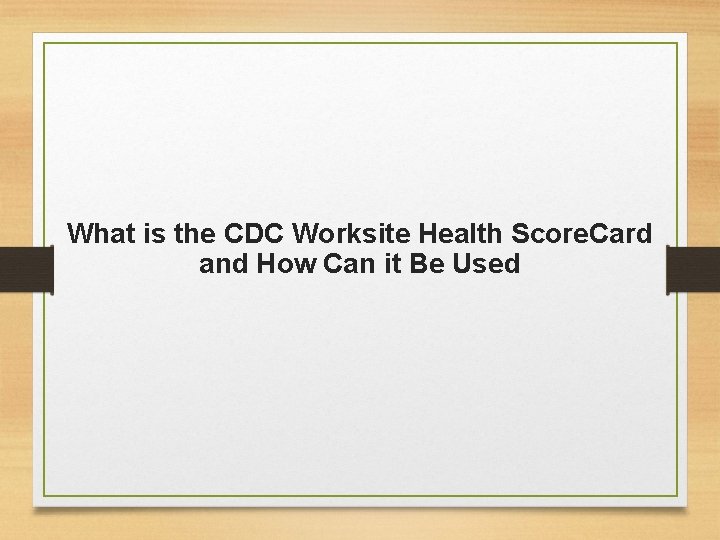 What is the CDC Worksite Health ScoreCard and How Can it Be Used